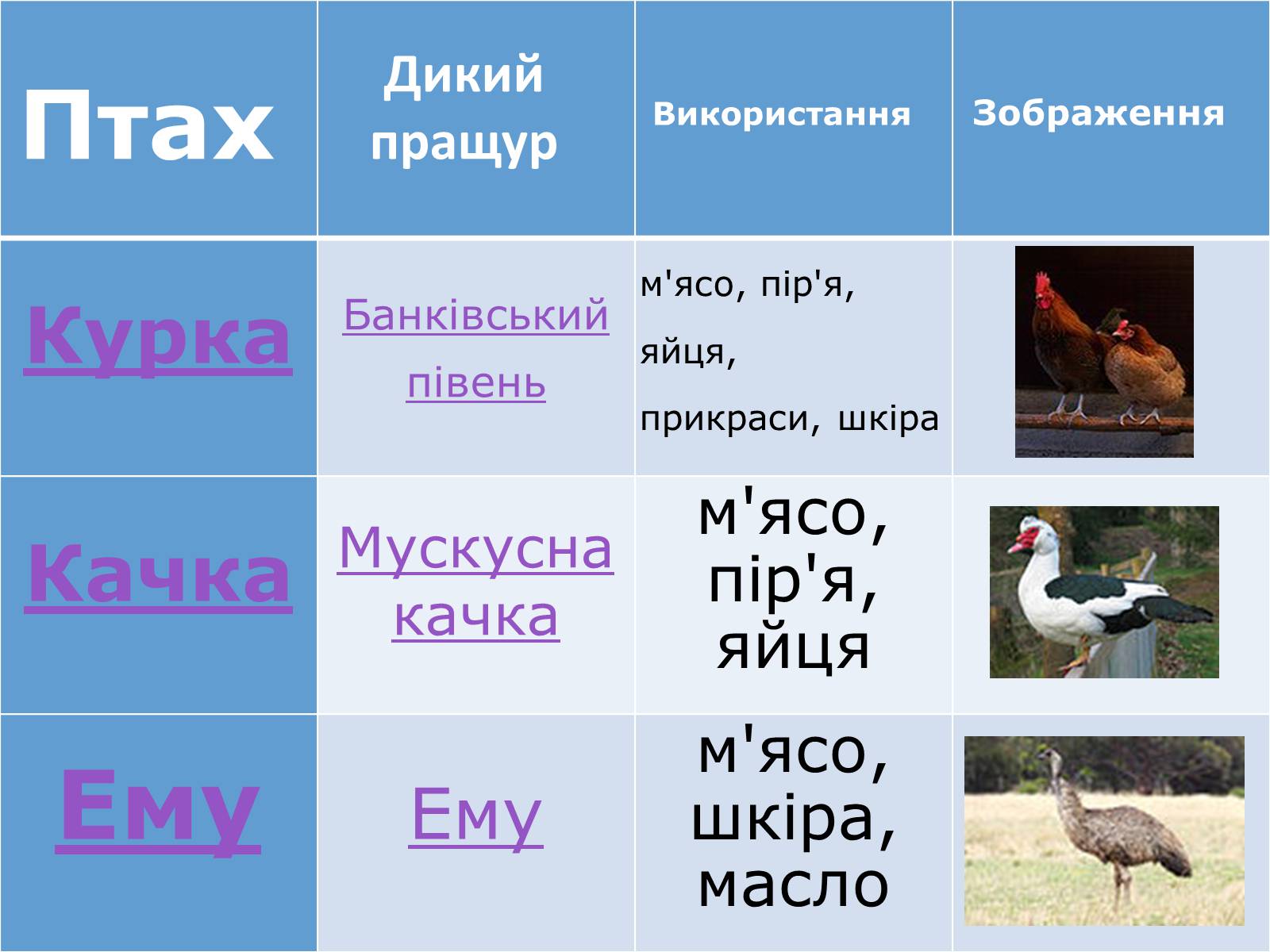 | Птах | Дикий пращур | Використання | Зображення |
|---|---|---|---|
| Курка | Банківський півень | м'ясо, пір'я, яйця, прикраси, шкіра | |
| Качка | Мускусна качка | м'ясо, пір'я, яйця | |
| Ему | Ему | м'ясо, шкіра, масло | |